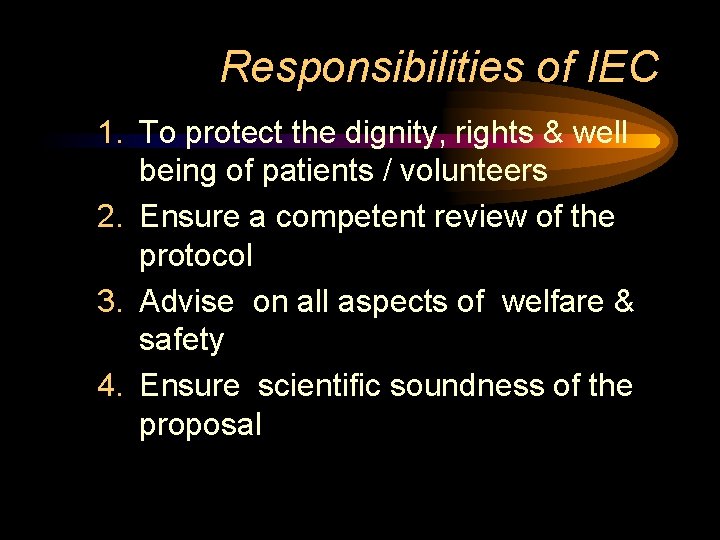 Responsibilities of IEC

1. To protect the dignity, rights & well being of patients / volunteers
2. Ensure a competent review of the protocol
3. Advise on all aspects of welfare & safety
4. Ensure scientific soundness of the proposal